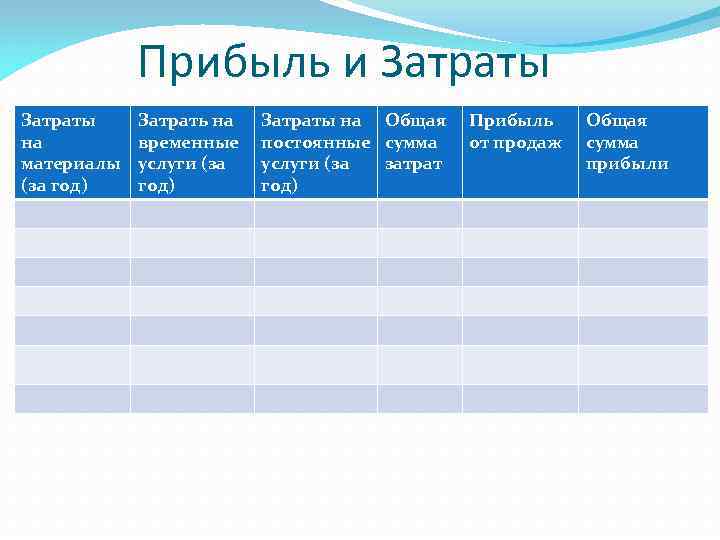 Прибыль и Затраты

| Затраты на материалы (за год) | Затрать на временные услуги (за год) | Затраты на постоянные услуги (за год) | Общая сумма затрат | Прибыль от продаж | Общая сумма прибыли |
|---|---|---|---|---|---|
| | | | | | |
| | | | | | |
| | | | | | |
| | | | | | |
| | | | | | |
| | | | | | |
| | | | | | |